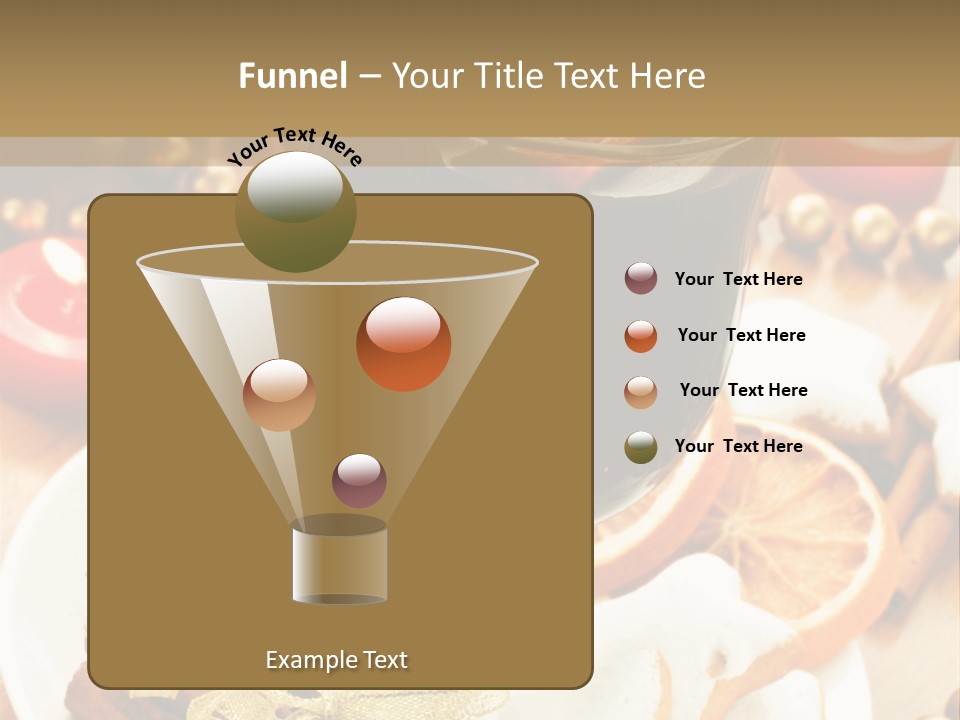 Funnel – Your Title Text Here

Your Text Here

Your Text Here

Your Text Here

Your Text Here

Your Text Here

Example Text